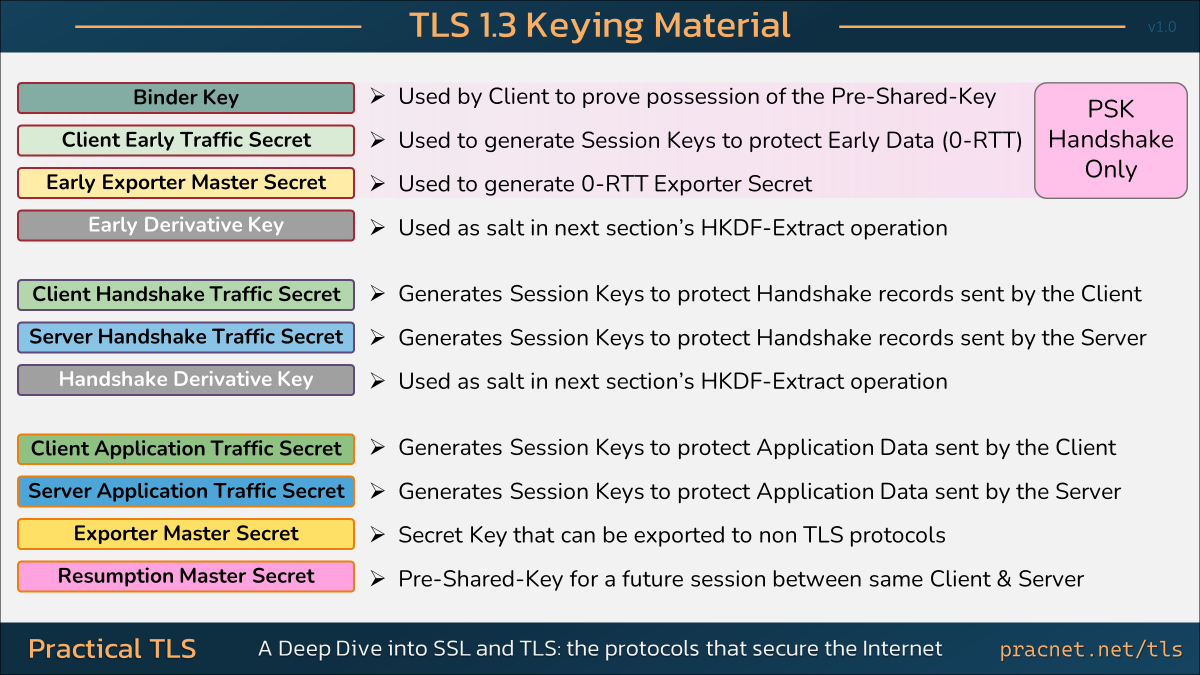 TLS 1.3 Keying Material

v1.0

Binder Key
➢ Used by Client to prove possession of the Pre-Shared-Key

Client Early Traffic Secret
➢ Used to generate Session Keys to protect Early Data (0-RTT)

Early Exporter Master Secret
➢ Used to generate 0-RTT Exporter Secret

PSK Handshake Only

Early Derivative Key
➢ Used as salt in next section's HKDF-Extract operation

Client Handshake Traffic Secret
➢ Generates Session Keys to protect Handshake records sent by the Client

Server Handshake Traffic Secret
➢ Generates Session Keys to protect Handshake records sent by the Server

Handshake Derivative Key
➢ Used as salt in next section's HKDF-Extract operation

Client Application Traffic Secret
➢ Generates Session Keys to protect Application Data sent by the Client

Server Application Traffic Secret
➢ Generates Session Keys to protect Application Data sent by the Server

Exporter Master Secret
➢ Secret Key that can be exported to non TLS protocols

Resumption Master Secret
➢ Pre-Shared-Key for a future session between same Client & Server

Practical TLS
A Deep Dive into SSL and TLS: the protocols that secure the Internet
pracnet.net/tls